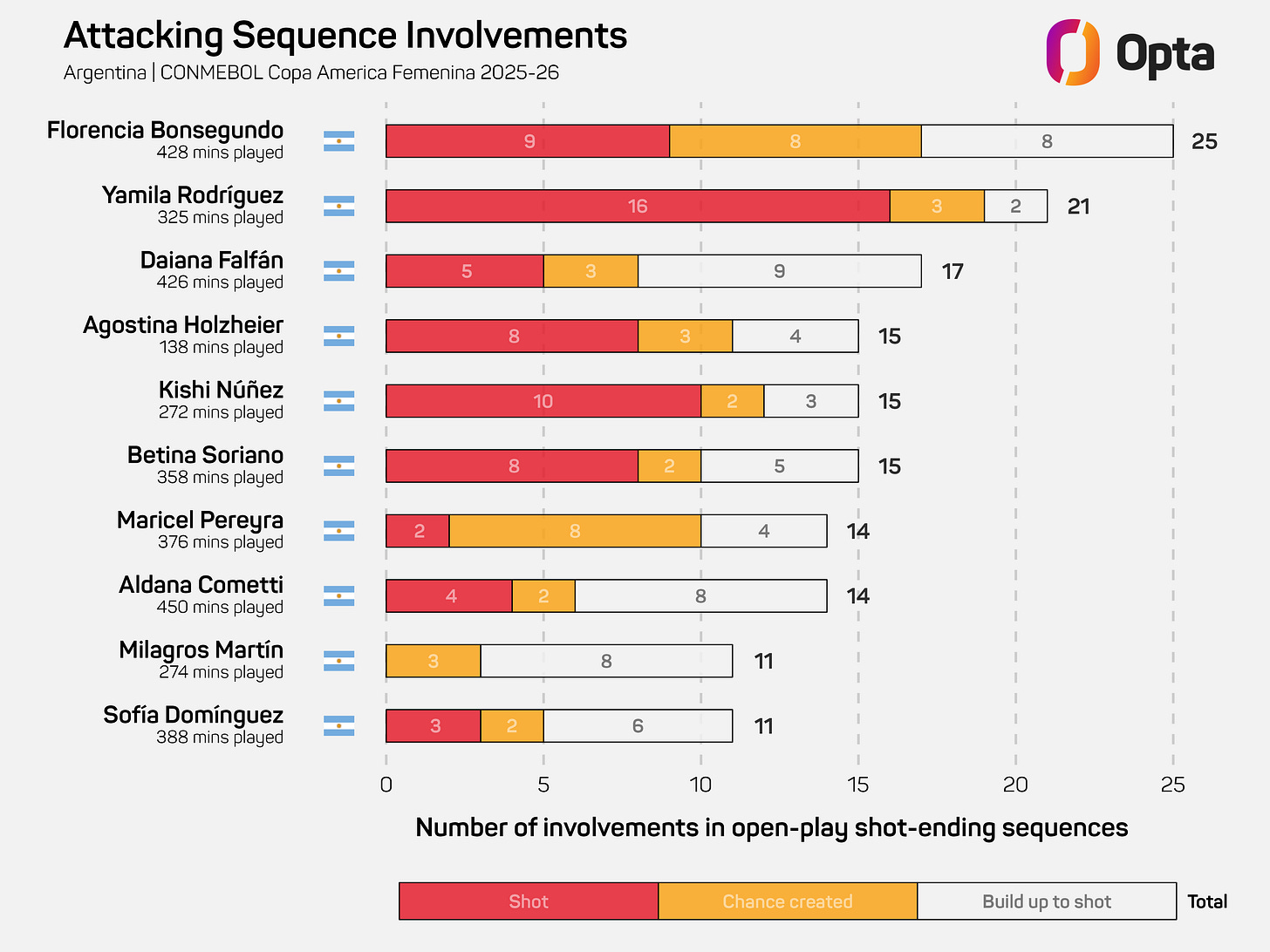 Attacking Sequence Involvements
Argentina | CONMEBOL Copa America Femenina 2025-26

Opta

Florencia Bonsegundo
428 mins played
9 8 8 25

Yamila Rodríguez
325 mins played
16 3 2 21

Daiana Falfán
426 mins played
5 3 9 17

Agostina Holzheier
138 mins played
8 3 4 15

Kishi Núñez
272 mins played
10 2 3 15

Betina Soriano
358 mins played
8 2 5 15

Maricel Pereyra
376 mins played
2 8 4 14

Aldana Cometti
450 mins played
4 2 8 14

Milagros Martín
274 mins played
3 8 11

Sofía Domínguez
388 mins played
3 2 6 11

0 5 10 15 20 25

Number of involvements in open-play shot-ending sequences

Shot Chance created Build up to shot Total